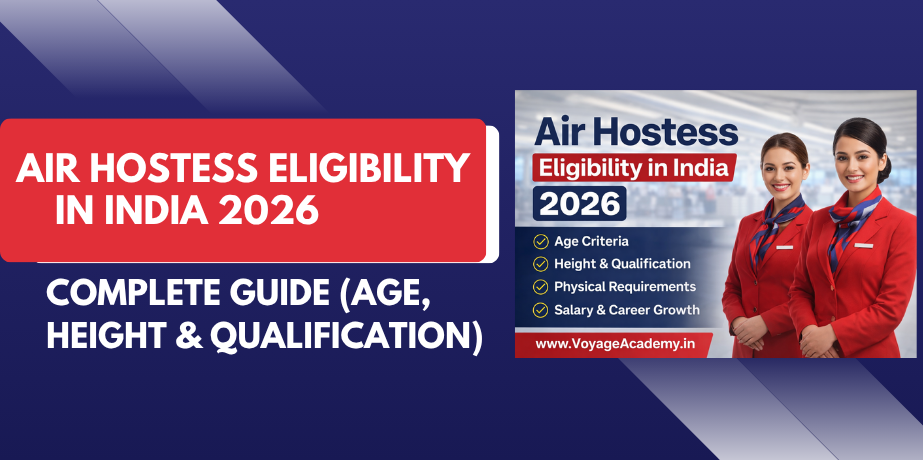 AIR HOSTESS ELIGIBILITY IN INDIA 2026

COMPLETE GUIDE (AGE, HEIGHT & QUALIFICATION)

Air Hostess
Eligibility in India
2026

Age Criteria
Height & Qualification
Physical Requirements
Salary & Career Growth

www.VoyageAcademy.in